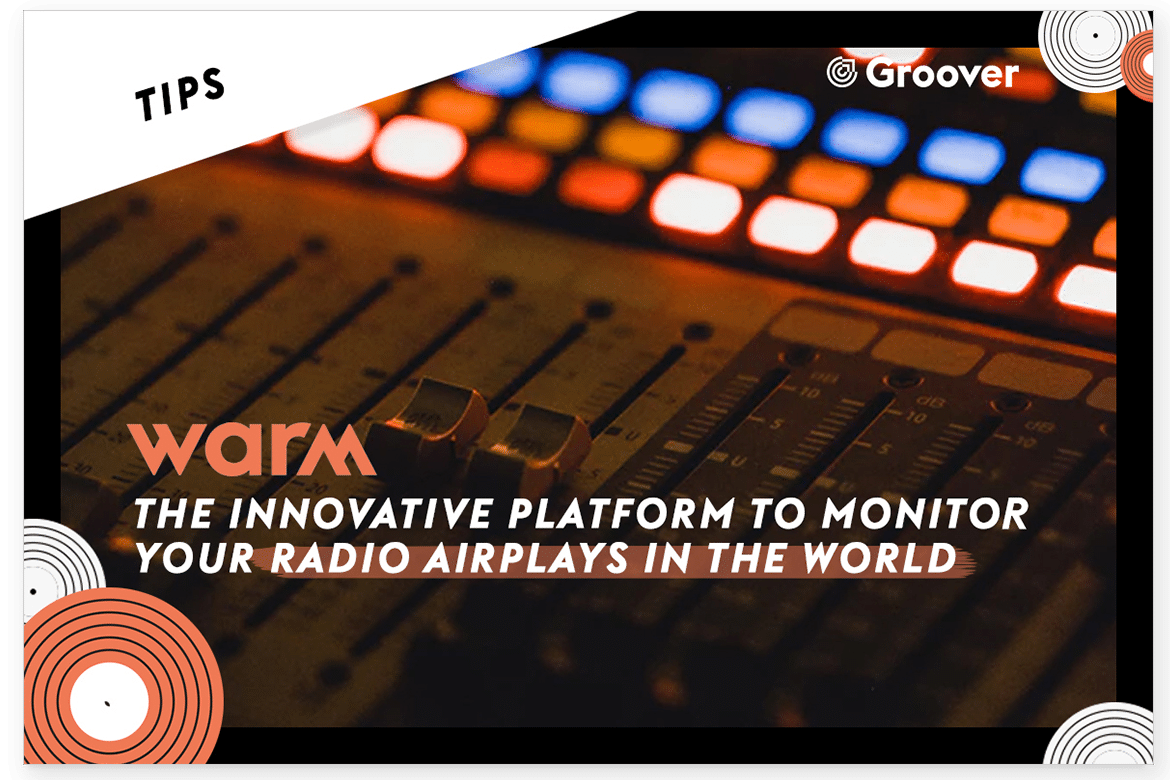 TIPS

Groover

warm

THE INNOVATIVE PLATFORM TO MONITOR YOUR RADIO AIRPLAYS IN THE WORLD